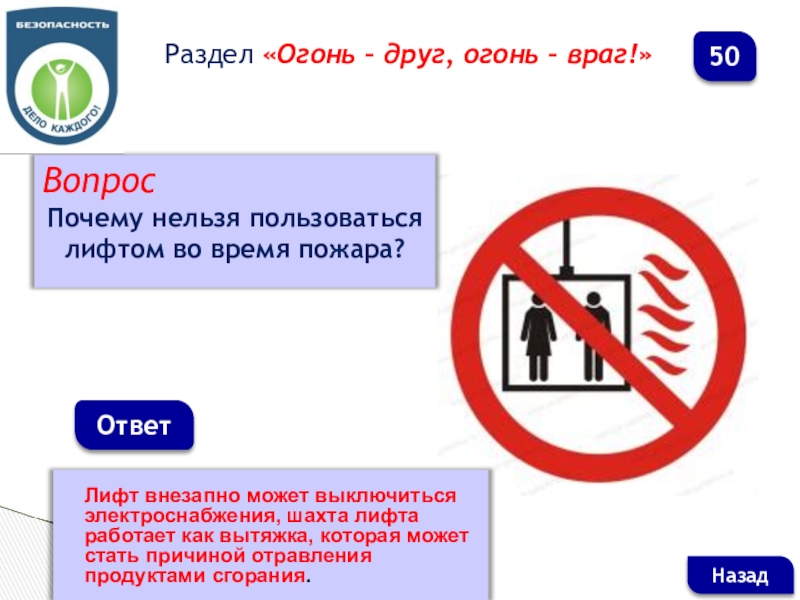 БЕЗОПАСНОСТЬ
ДЕЛО КАЖДОГО!

Раздел «Огонь – друг, огонь – враг!»

50

Вопрос
Почему нельзя пользоваться лифтом во время пожара?

Ответ

Лифт внезапно может выключиться электроснабжения, шахта лифта работает как вытяжка, которая может стать причиной отравления продуктами сгорания.

Назад